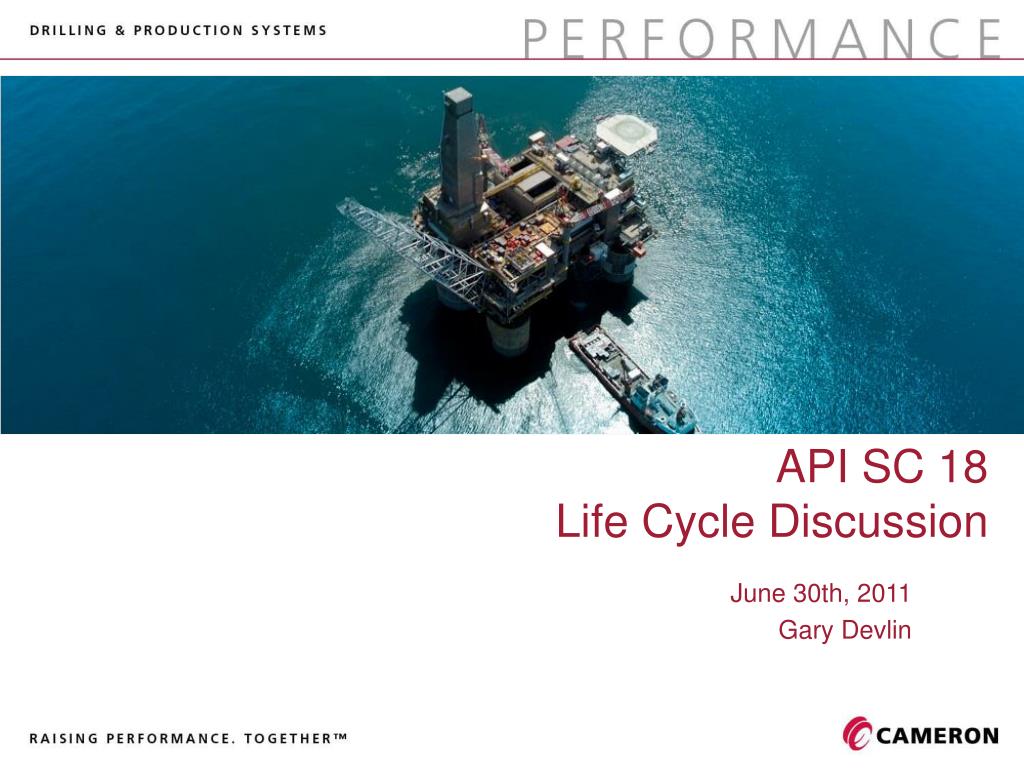 DRILLING & PRODUCTION SYSTEMS

PERFORMANCE

API SC 18
Life Cycle Discussion

June 30th, 2011
Gary Devlin

RAISING PERFORMANCE. TOGETHER™

CAMERON